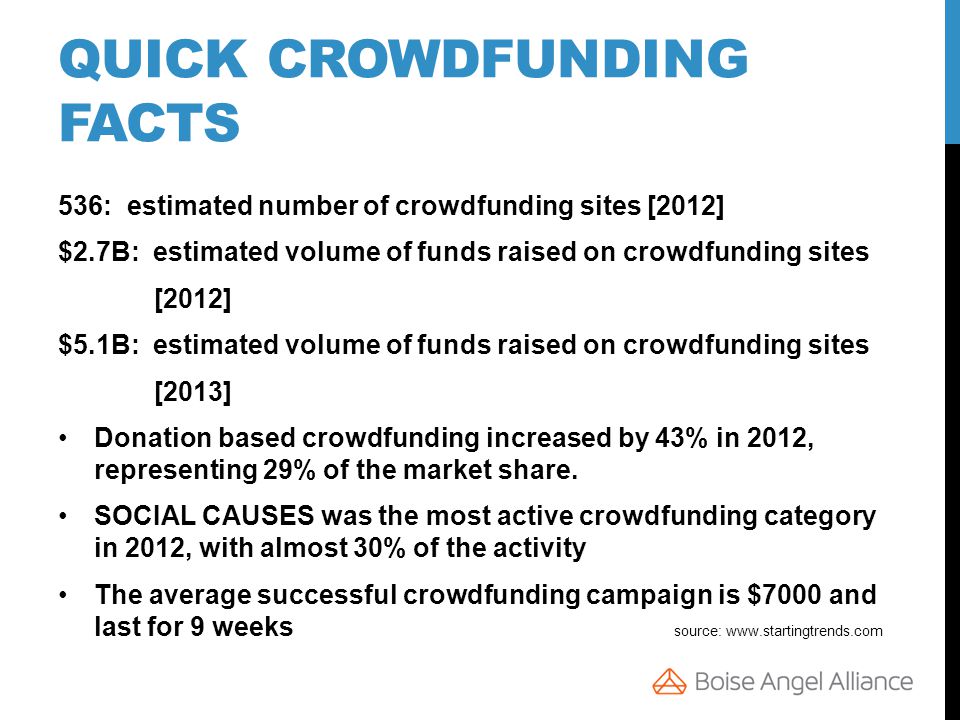 QUICK CROWDFUNDING FACTS

536: estimated number of crowdfunding sites [2012]

\$2.7B: estimated volume of funds raised on crowdfunding sites [2012]

\$5.1B: estimated volume of funds raised on crowdfunding sites [2013]

• Donation based crowdfunding increased by 43% in 2012, representing 29% of the market share.

• SOCIAL CAUSES was the most active crowdfunding category in 2012, with almost 30% of the activity

• The average successful crowdfunding campaign is \$7000 and last for 9 weeks

source: www.startingtrends.com

Boise Angel Alliance